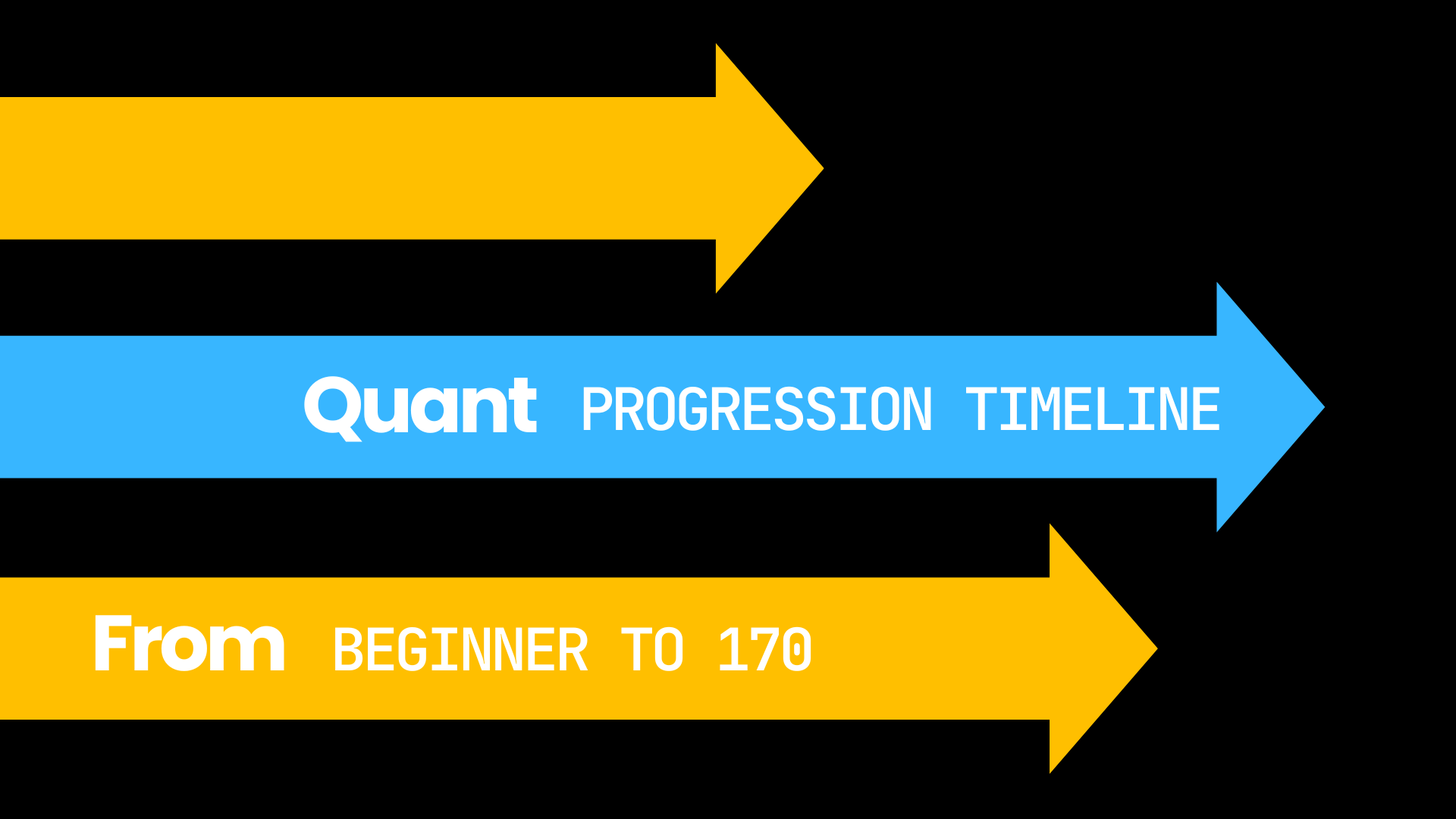 Quant PROGRESSION TIMELINE

From BEGINNER TO 170